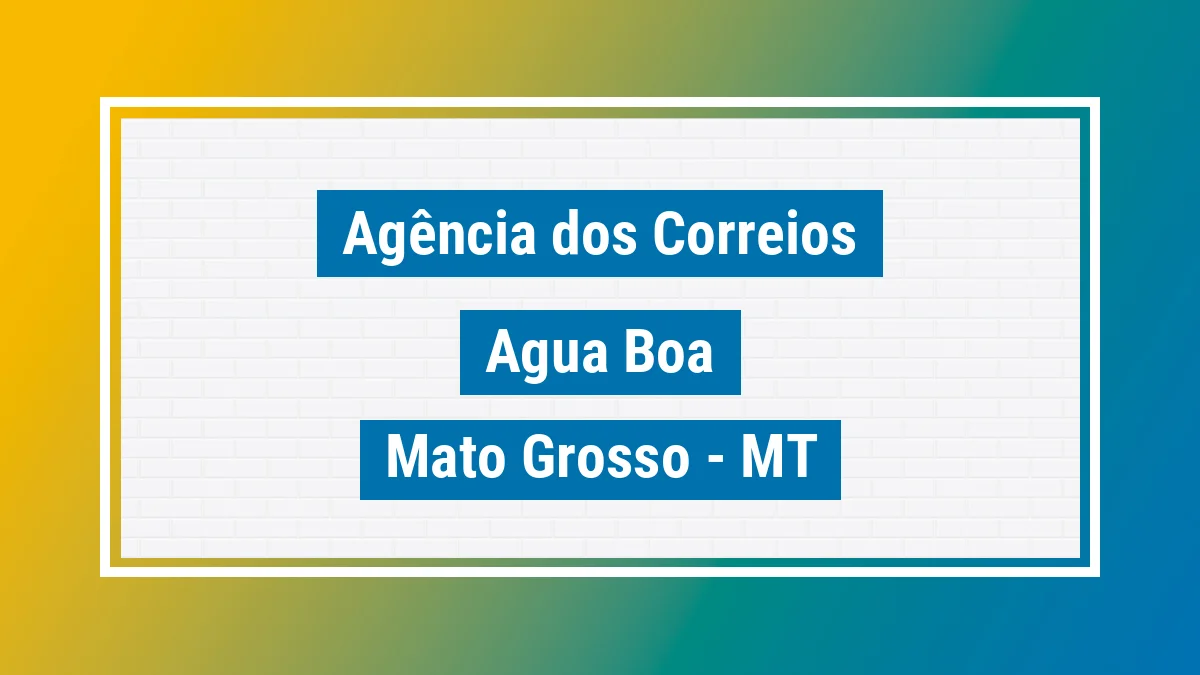 Agência dos Correios

Agua Boa

Mato Grosso - MT